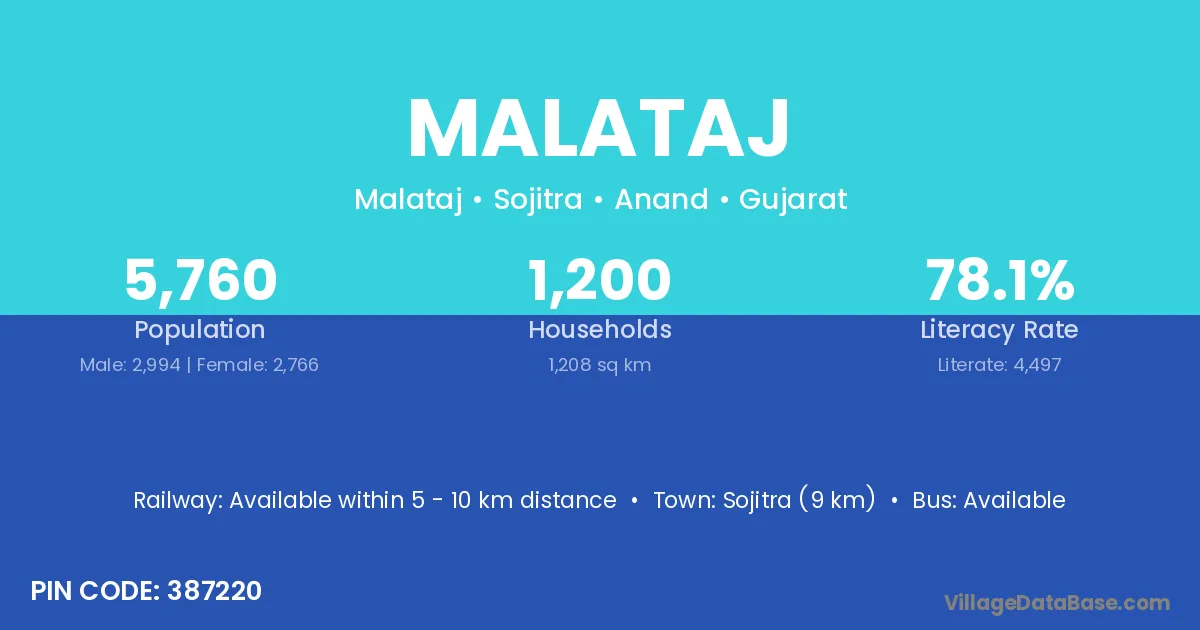 MALATAJ

Malataj • Sojitra • Anand • Gujarat

5,760
Population
Male: 2,994 | Female: 2,766

1,200
Households
1,208 sq km

78.1%
Literacy Rate
Literate: 4,497

Railway: Available within 5 - 10 km distance • Town: Sojitra (9 km) • Bus: Available

PIN CODE: 387220

VillageDataBase.com